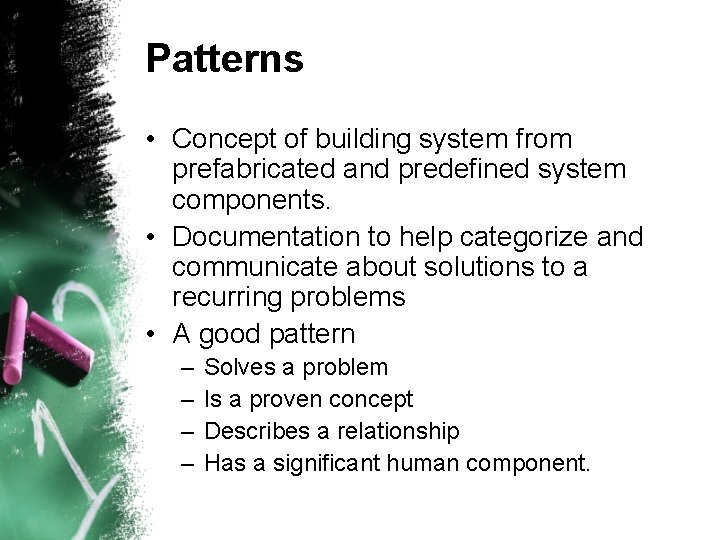 Patterns

• Concept of building system from prefabricated and predefined system components.
• Documentation to help categorize and communicate about solutions to a recurring problems
• A good pattern
– Solves a problem
– Is a proven concept
– Describes a relationship
– Has a significant human component.